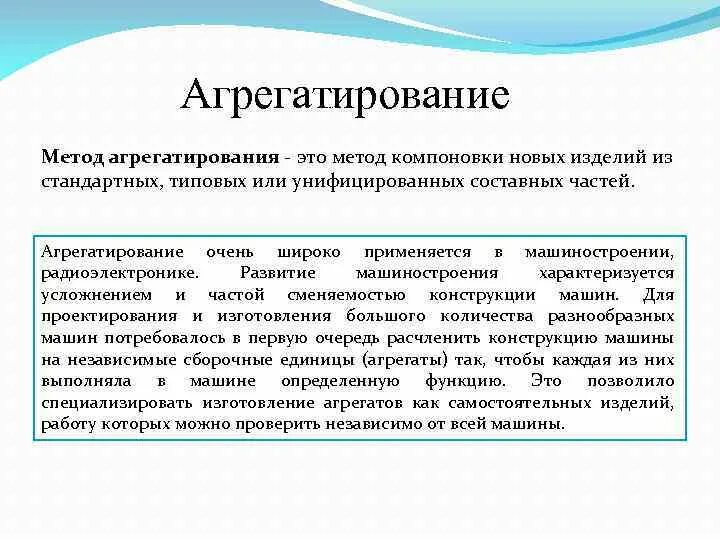 Агрегатирование

Метод агрегатирования - это метод компоновки новых изделий из стандартных, типовых или унифицированных составных частей.

Агрегатирование очень широко применяется в машиностроении, радиоэлектронике. Развитие машиностроения характеризуется усложнением и частой сменяемостью конструкции машин. Для проектирования и изготовления большого количества разнообразных машин потребовалось в первую очередь расчленить конструкцию машины на независимые сборочные единицы (агрегаты) так, чтобы каждая из них выполняла в машине определенную функцию. Это позволило специализировать изготовление агрегатов как самостоятельных изделий, работу которых можно проверить независимо от всей машины.